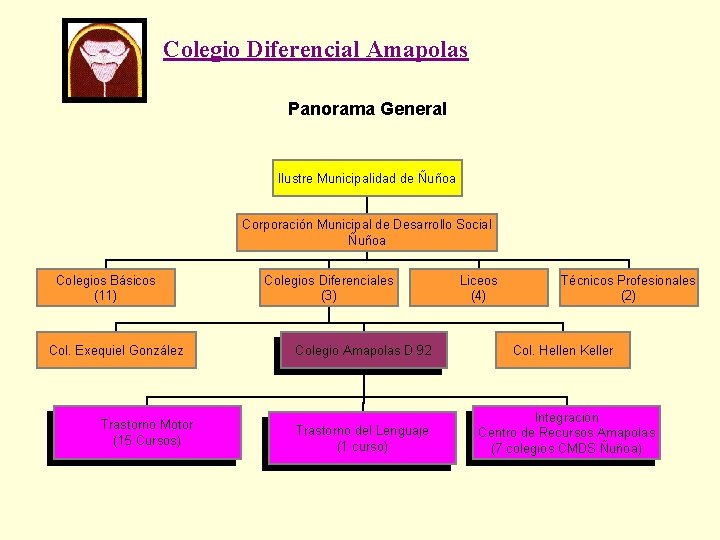 Colegio Diferencial Amapolas

Panorama General

Ilustre Municipalidad de Ñuñoa

Corporación Municipal de Desarrollo Social Ñuñoa

Colegios Básicos (11)

Colegios Diferenciales (3)

Liceos (4)

Técnicos Profesionales (2)

Col. Exequiel González

Colegio Amapolas D 92

Col. Hellen Keller

Trastorno Motor (15 Cursos)

Trastorno del Lenguaje (1 curso)

Integración Centro de Recursos Amapolas (7 colegios CMDS Ñuñoa)